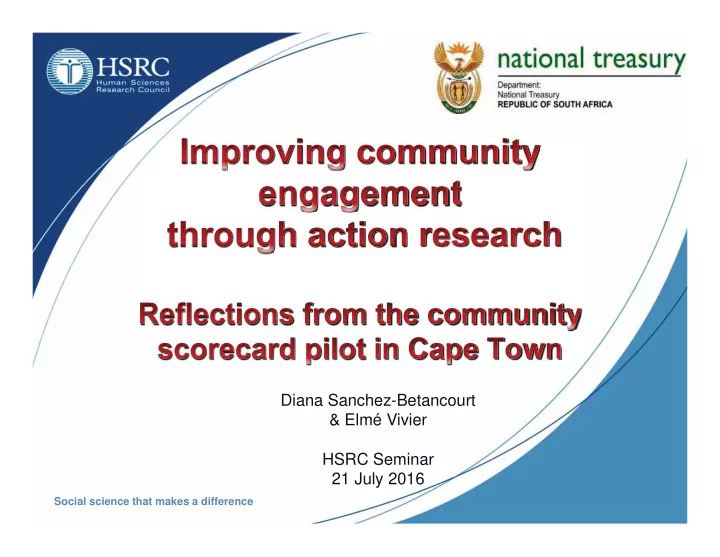 HSRC
Human Sciences Research Council

national treasury
Department:
National Treasury
REPUBLIC OF SOUTH AFRICA

Improving community engagement through action research

Reflections from the community scorecard pilot in Cape Town

Diana Sanchez-Betancourt
& Elmé Vivier

HSRC Seminar
21 July 2016

Social science that makes a difference